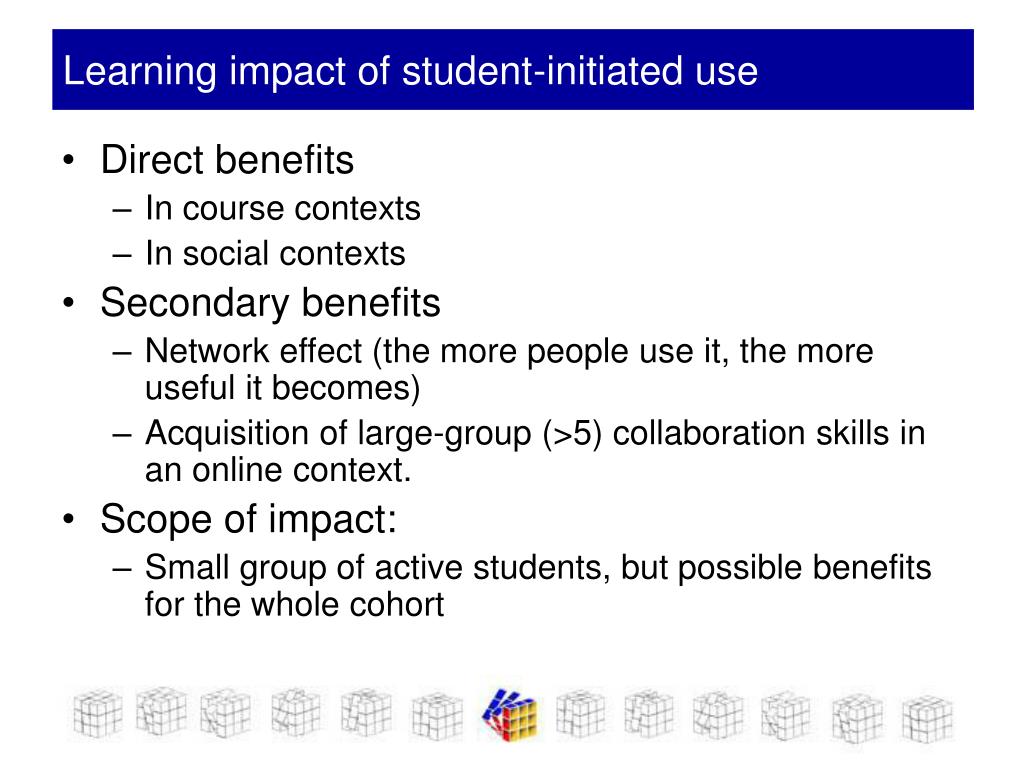 Learning impact of student-initiated use

• Direct benefits
– In course contexts
– In social contexts
• Secondary benefits
– Network effect (the more people use it, the more useful it becomes)
– Acquisition of large-group (>5) collaboration skills in an online context.
• Scope of impact:
– Small group of active students, but possible benefits for the whole cohort